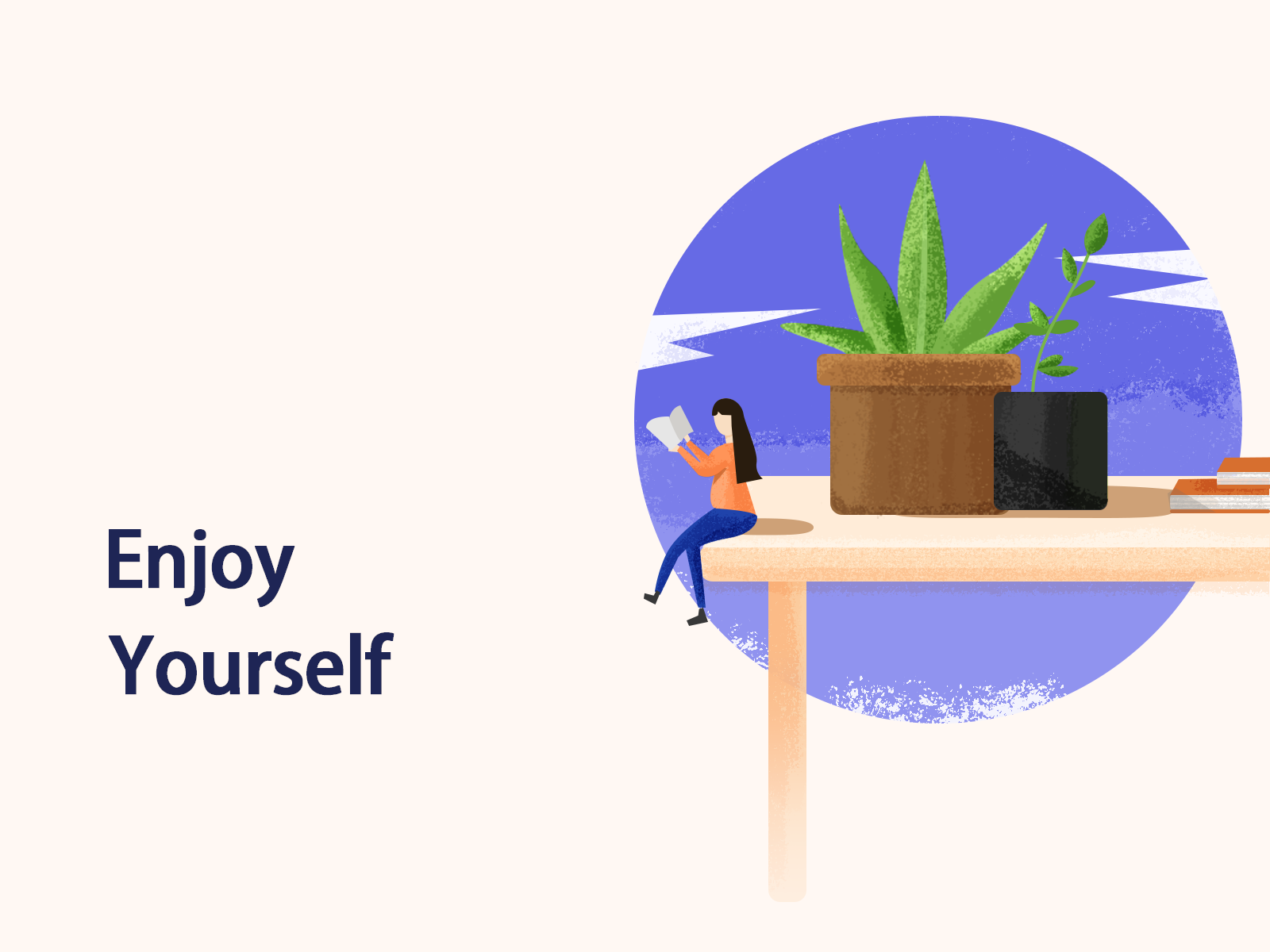 Enjoy Yourself